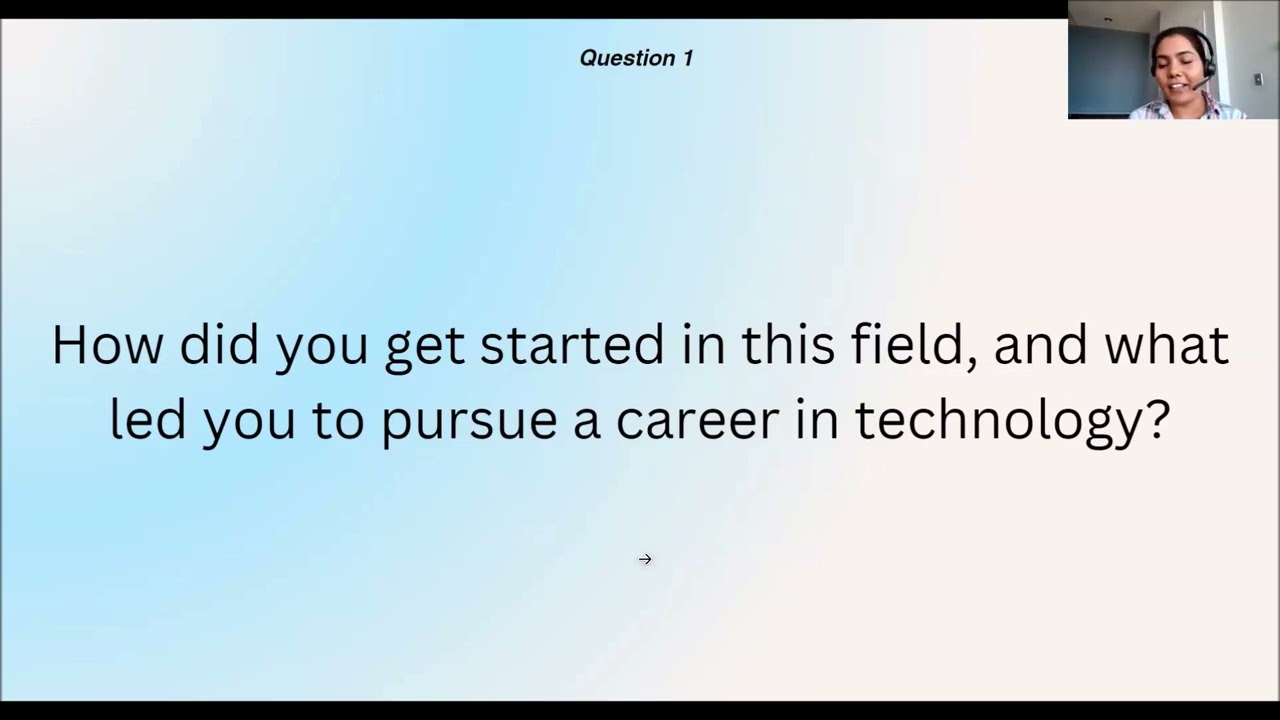 Question 1

How did you get started in this field, and what led you to pursue a career in technology?